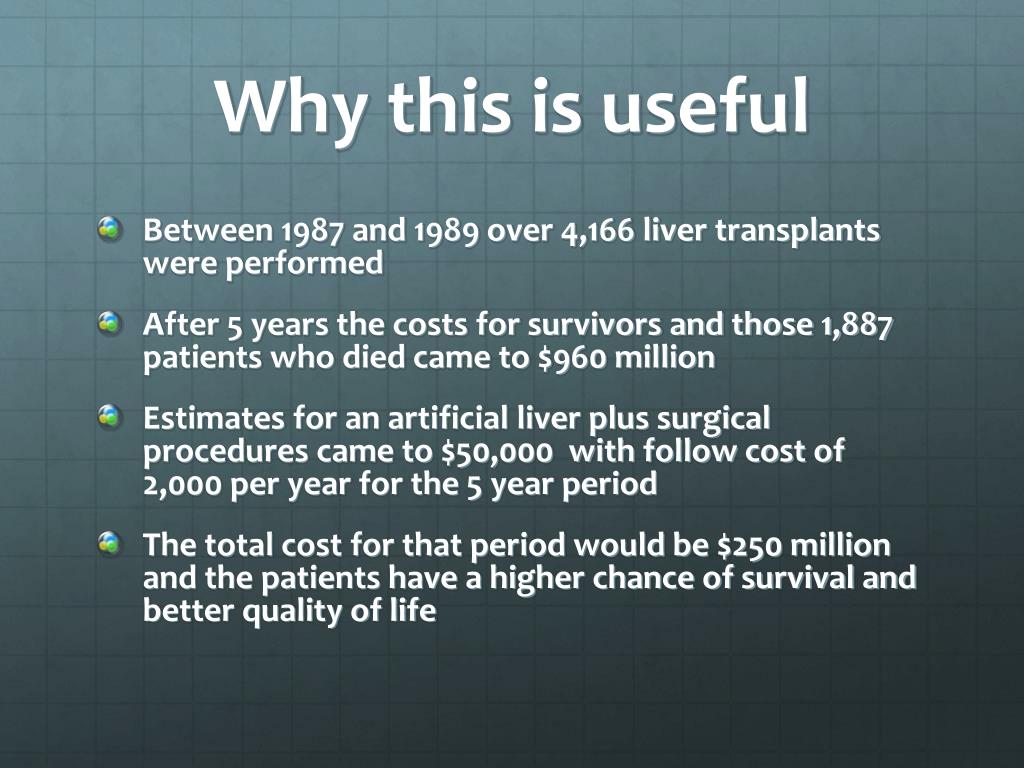 Why this is useful

Between 1987 and 1989 over 4,166 liver transplants were performed

After 5 years the costs for survivors and those 1,887 patients who died came to \$960 million

Estimates for an artificial liver plus surgical procedures came to \$50,000 with follow cost of 2,000 per year for the 5 year period

The total cost for that period would be \$250 million and the patients have a higher chance of survival and better quality of life